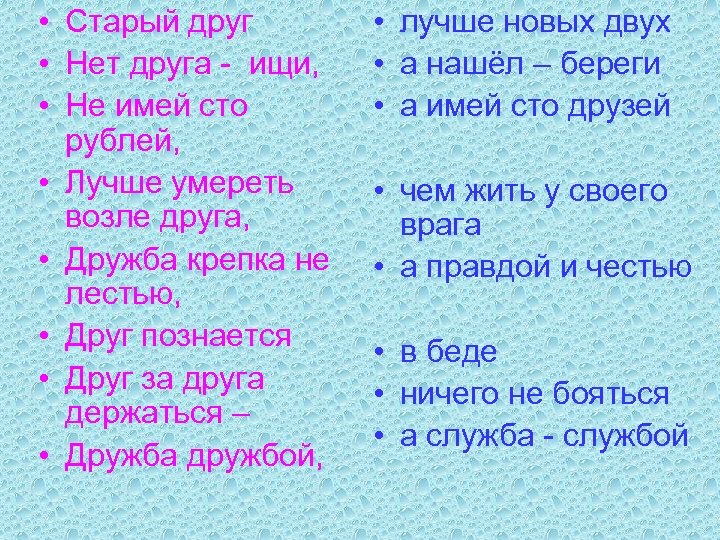 • Старый друг
• Нет друга -  ищи,
• Не имей сто рублей,
• Лучше умереть возле друга,
• Дружба крепка не лестью,
• Друг познается
• Друг за друга держаться –
• Дружба дружбой,

• лучше новых двух
• а нашёл – береги
• а имей сто друзей
• чем жить у своего врага
• а правдой и честью
• в беде
• ничего не бояться
• а служба - службой